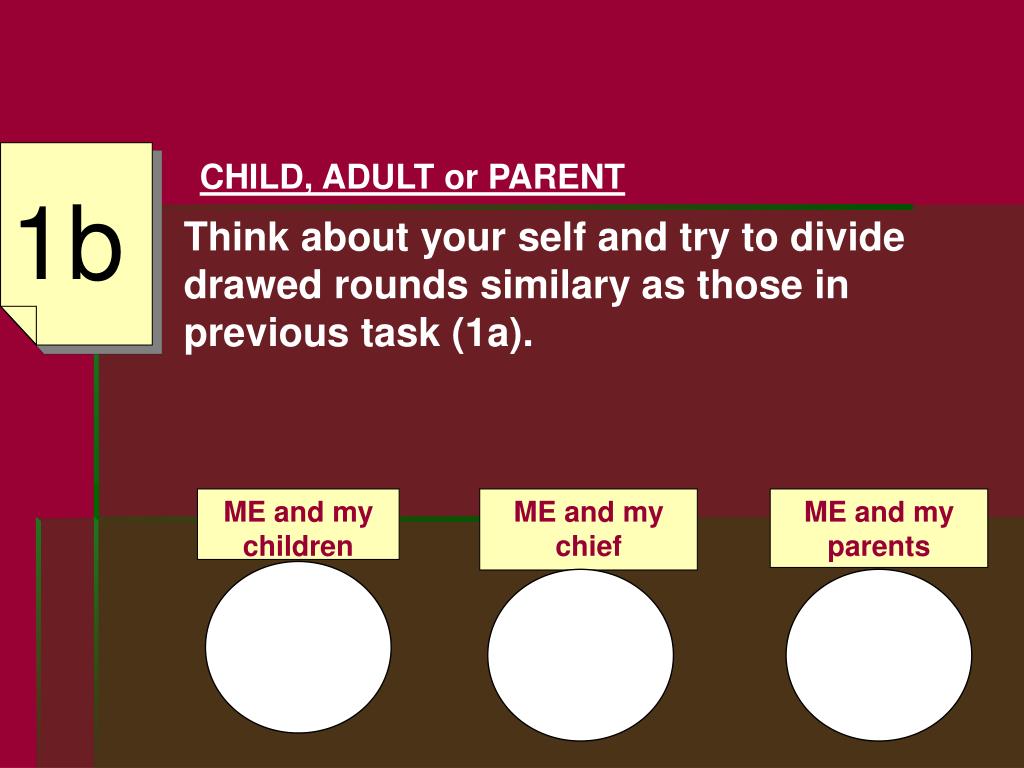 1b

CHILD, ADULT or PARENT

Think about your self and try to divide drawed rounds similary as those in previous task (1a).

ME and my children

ME and my chief

ME and my parents